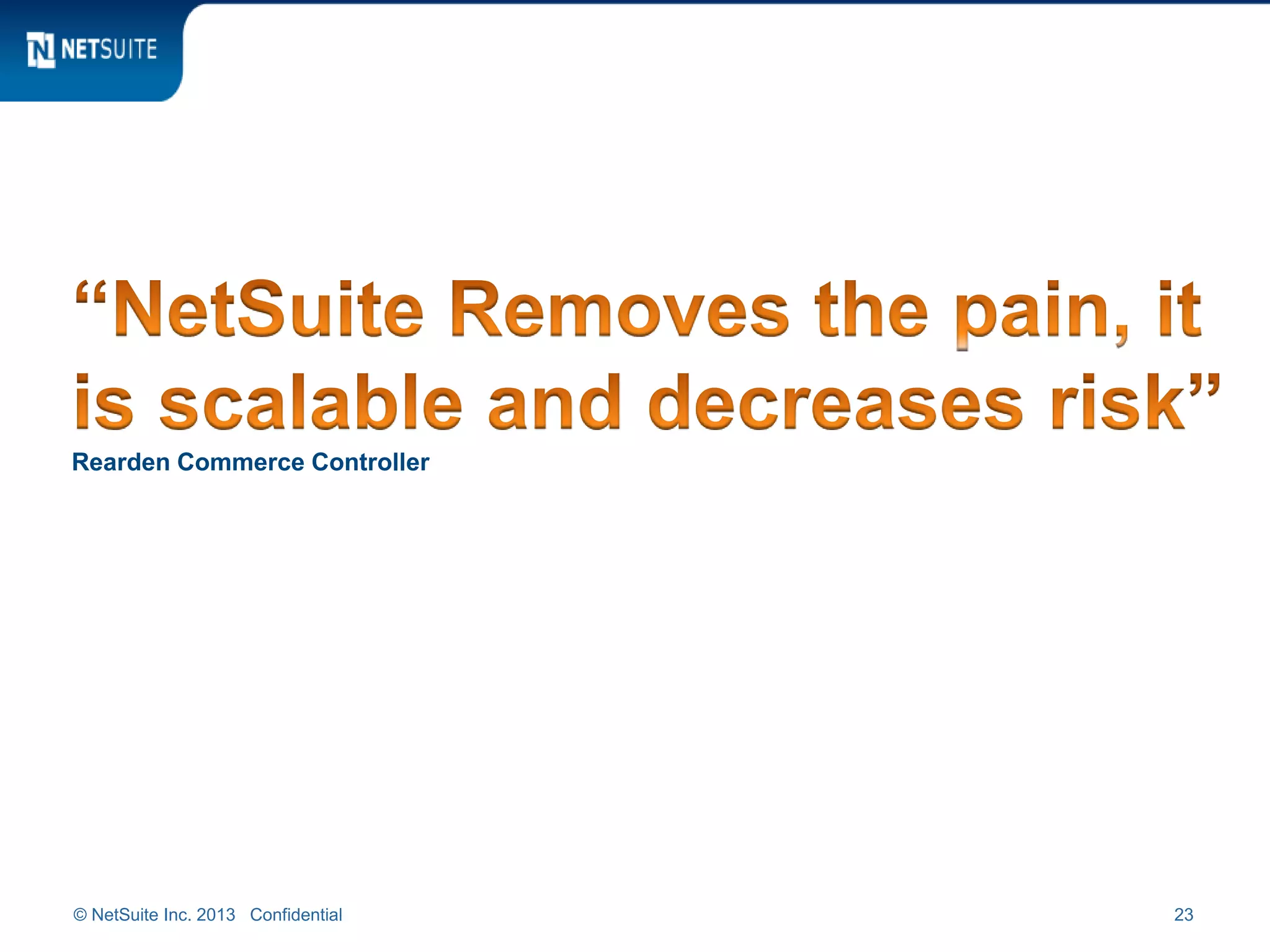 NETSUITE

“NetSuite Removes the pain, it is scalable and decreases risk”

Rearden Commerce Controller

© NetSuite Inc. 2013 Confidential

23